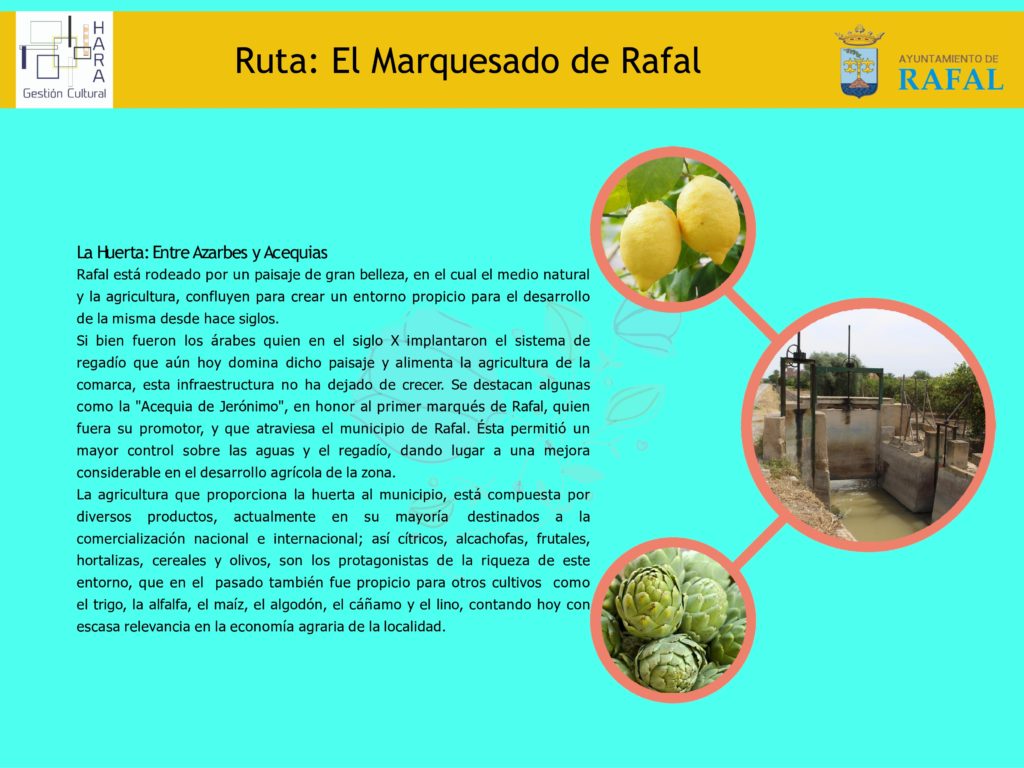 HARA
Gestión Cultural

Ruta: El Marquesado de Rafal

AYUNTAMIENTO DE
RAFAL

La Huerta: Entre Azarbes y Acequias
Rafal está rodeado por un paisaje de gran belleza, en el cual el medio natural y la agricultura, confluyen para crear un entorno propicio para el desarrollo de la misma desde hace siglos.
Si bien fueron los árabes quien en el siglo X implantaron el sistema de regadío que aún hoy domina dicho paisaje y alimenta la agricultura de la comarca, esta infraestructura no ha dejado de crecer. Se destacan algunas como la "Acequia de Jerónimo", en honor al primer marqués de Rafal, quien fuera su promotor, y que atraviesa el municipio de Rafal. Ésta permitió un mayor control sobre las aguas y el regadío, dando lugar a una mejora considerable en el desarrollo agrícola de la zona.
La agricultura que proporciona la huerta al municipio, está compuesta por diversos productos, actualmente en su mayoría destinados a la comercialización nacional e internacional; así cítricos, alcachofas, frutales, hortalizas, cereales y olivos, son los protagonistas de la riqueza de este entorno, que en el pasado también fue propicio para otros cultivos como el trigo, la alfalfa, el maíz, el algodón, el cáñamo y el lino, contando hoy con escasa relevancia en la economía agraria de la localidad.